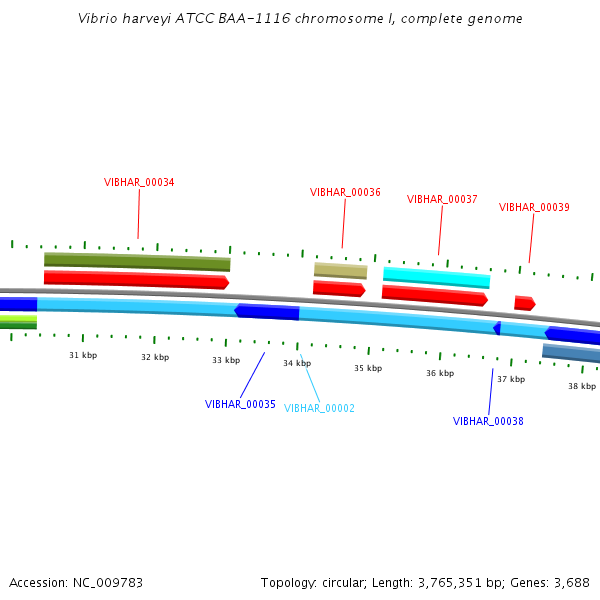 Vibrio harveyi ATCC BAA-1116 chromosome I, complete genome

VIBHAR_00034

VIBHAR_00036

VIBHAR_00037

VIBHAR_00039

31 kbp

32 kbp

33 kbp

34 kbp

35 kbp

36 kbp

37 kbp

38 kbp

VIBHAR_00035

VIBHAR_00002

VIBHAR_00038

Accession: NC_009783

Topology: circular; Length: 3,765,351 bp; Genes: 3,688